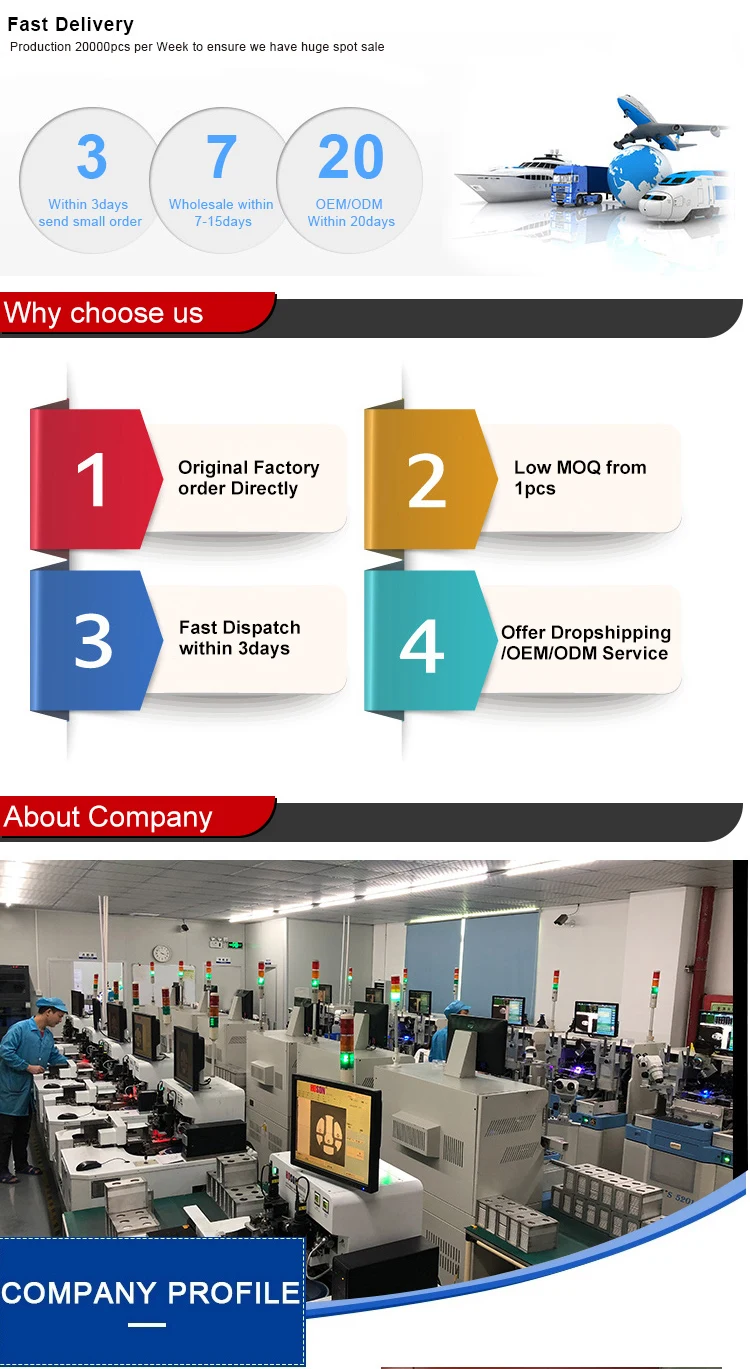 Fast Delivery
Production 20000pcs per Week to ensure we have huge spot sale

3
Within 3days send small order

7
Wholesale within 7-15days

20
OEM/ODM Within 20days

Why choose us

1
Original Factory order Directly

2
Low MOQ from 1pcs

3
Fast Dispatch within 3days

4
Offer Dropshipping /OEM/ODM Service

About Company

COMPANY PROFILE